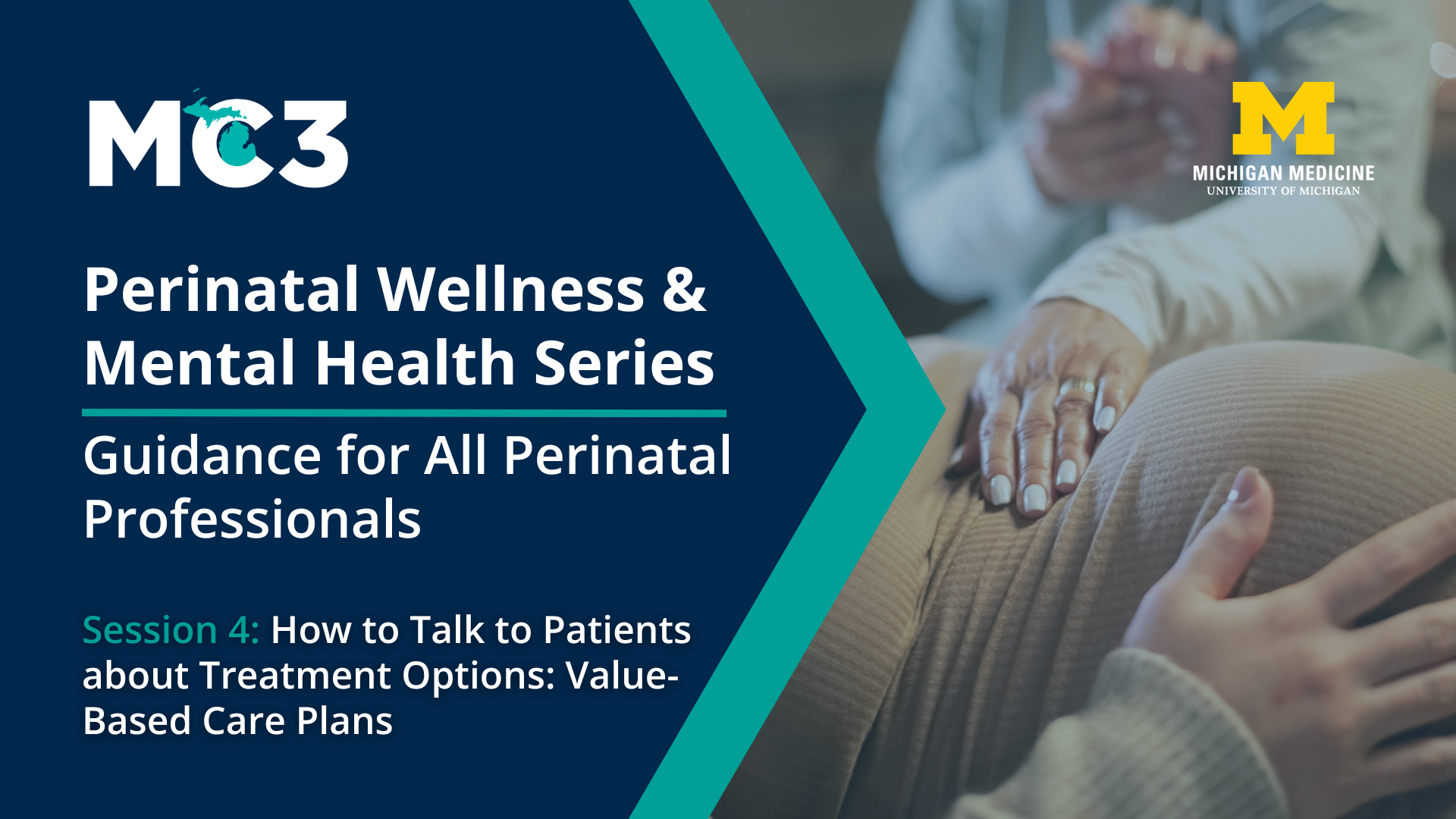 MC3

M
MICHIGAN MEDICINE
UNIVERSITY OF MICHIGAN

Perinatal Wellness & Mental Health Series

Guidance for All Perinatal Professionals

Session 4: How to Talk to Patients about Treatment Options: Value-Based Care Plans